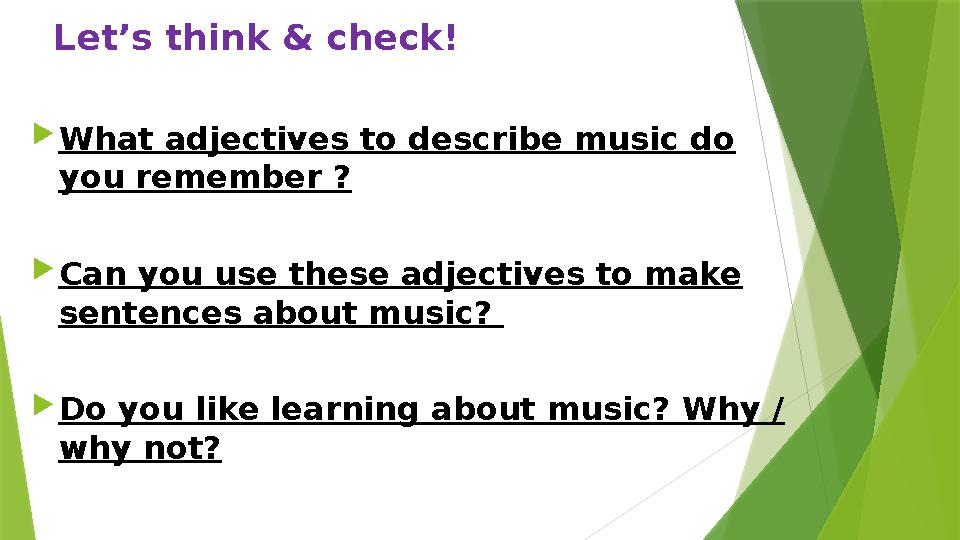 Let’s think & check!

What adjectives to describe music do you remember ?

Can you use these adjectives to make sentences about music?

Do you like learning about music? Why / why not?